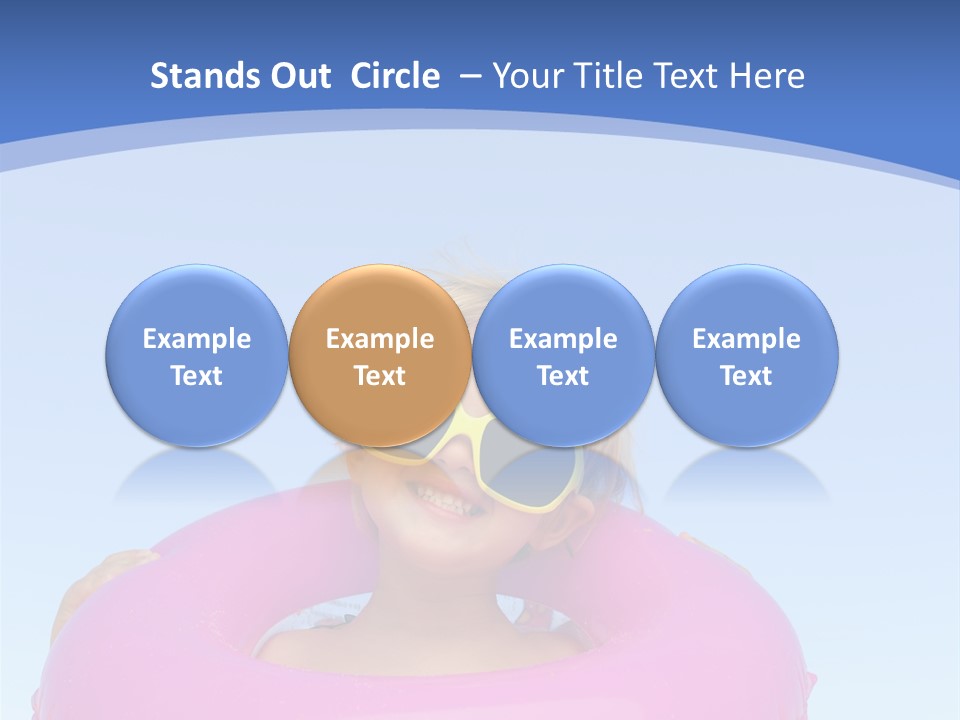 Stands Out Circle – Your Title Text Here

Example Text

Example Text

Example Text

Example Text